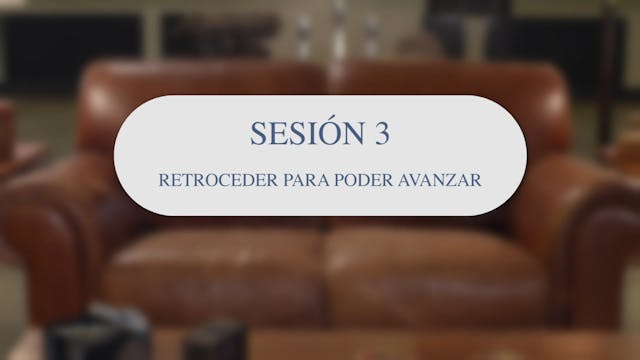 SESIÓN 3

RETROCEDER PARA PODER AVANZAR